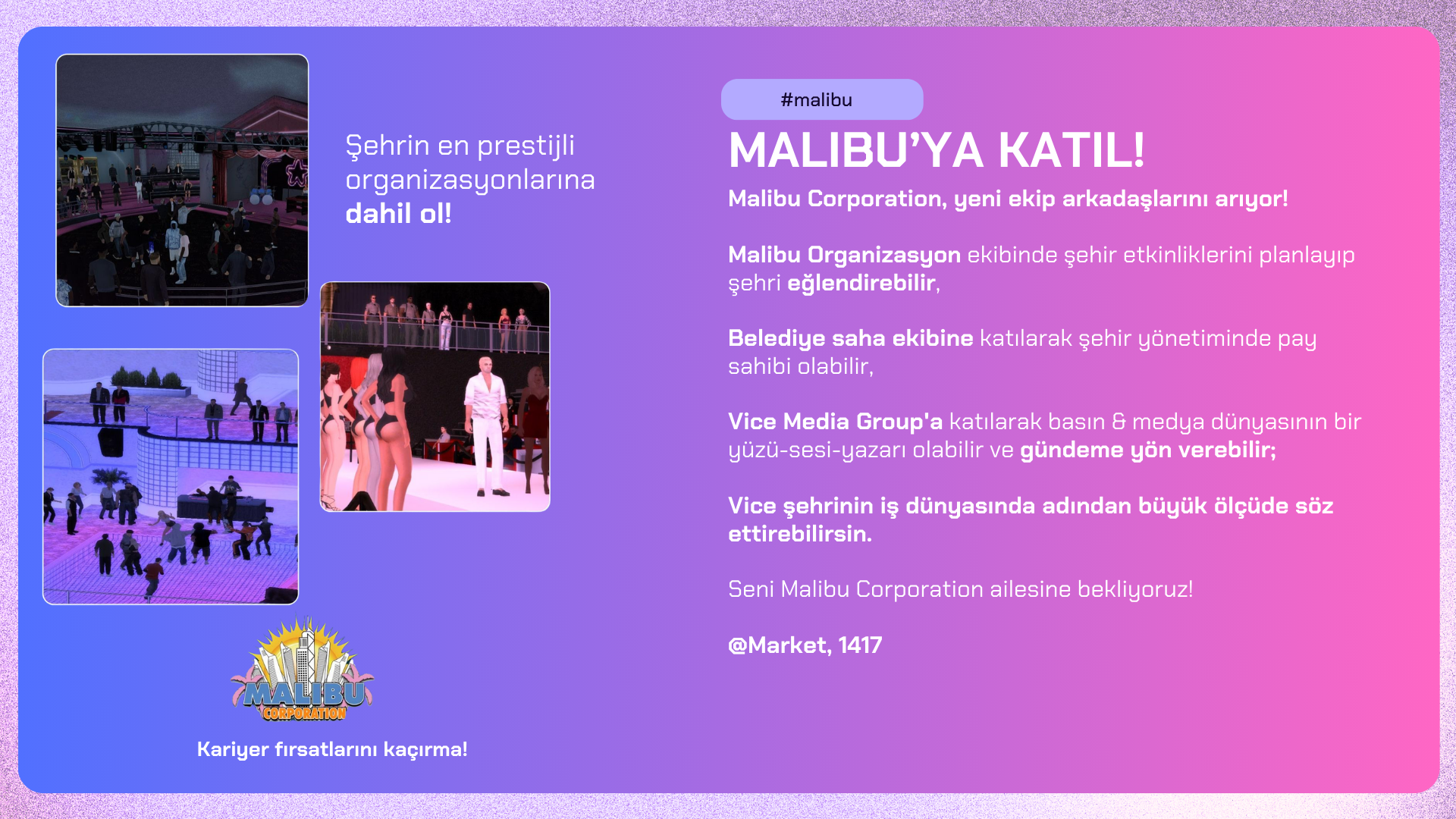 Şehrin en prestijli organizasyonlarına dahil ol!

MALIBU
CORPORATION

Kariyer fırsatlarını kaçırma!

#malibu

MALIBU'YA KATIL!

Malibu Corporation, yeni ekip arkadaşlarını arıyor!

Malibu Organizasyon ekibinde şehir etkinliklerini planlayıp şehri eğlendirebilir,

Belediye saha ekibine katılarak şehir yönetiminde pay sahibi olabilir,

Vice Media Group'a katılarak basın & medya dünyasının bir yüzü-sesi-yazarı olabilir ve gündeme yön verebilir;

Vice şehrinin iş dünyasında adından büyük ölçüde söz ettirebilirsin.

Seni Malibu Corporation ailesine bekliyoruz!

@Market, 1417